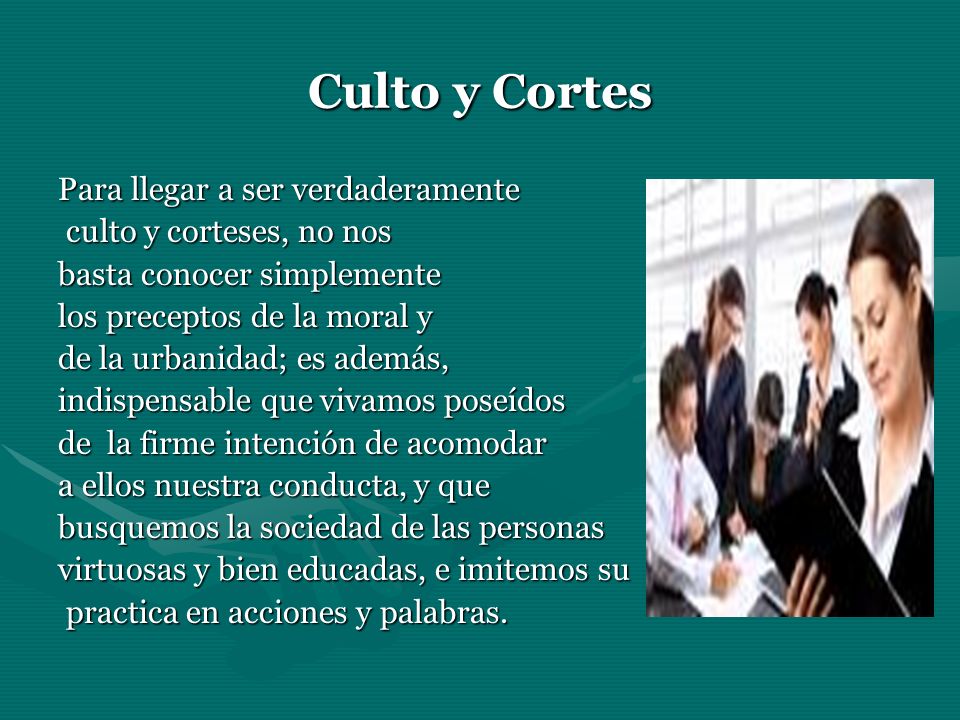 Culto y Cortes

Para llegar a ser verdaderamente culto y corteses, no nos basta conocer simplemente los preceptos de la moral y de la urbanidad; es además, indispensable que vivamos poseídos de la firme intención de acomodar a ellos nuestra conducta, y que busquemos la sociedad de las personas virtuosas y bien educadas, e imitemos su practica en acciones y palabras.